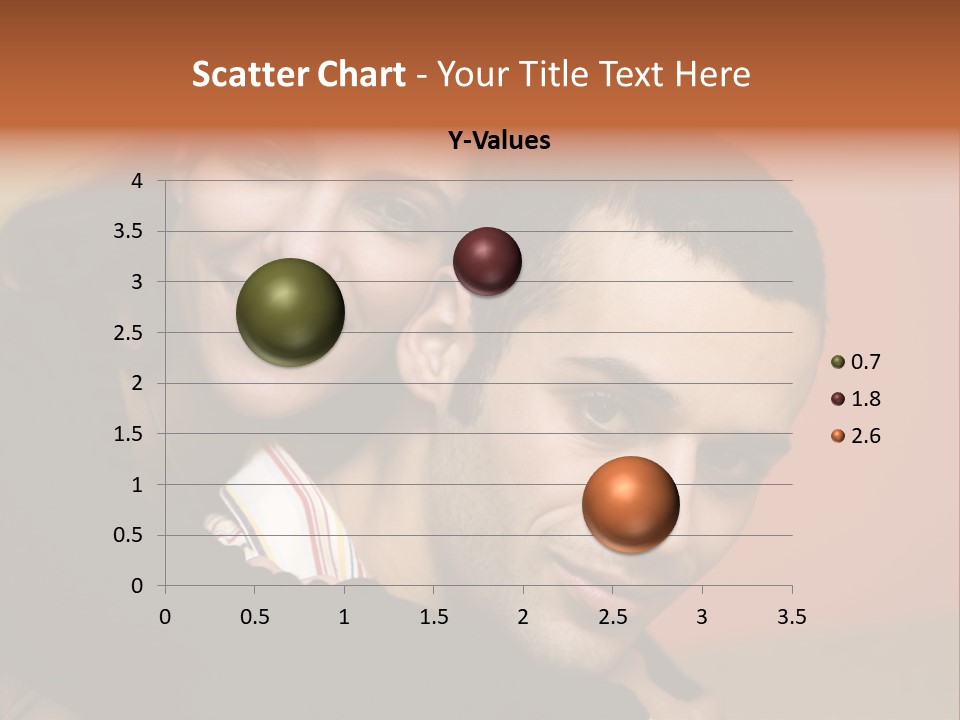 Scatter Chart - Your Title Text Here

Y-Values

4
3.5
3
2.5
2
1.5
1
0.5
0

0 0.5 1 1.5 2 2.5 3 3.5

0.7
1.8
2.6